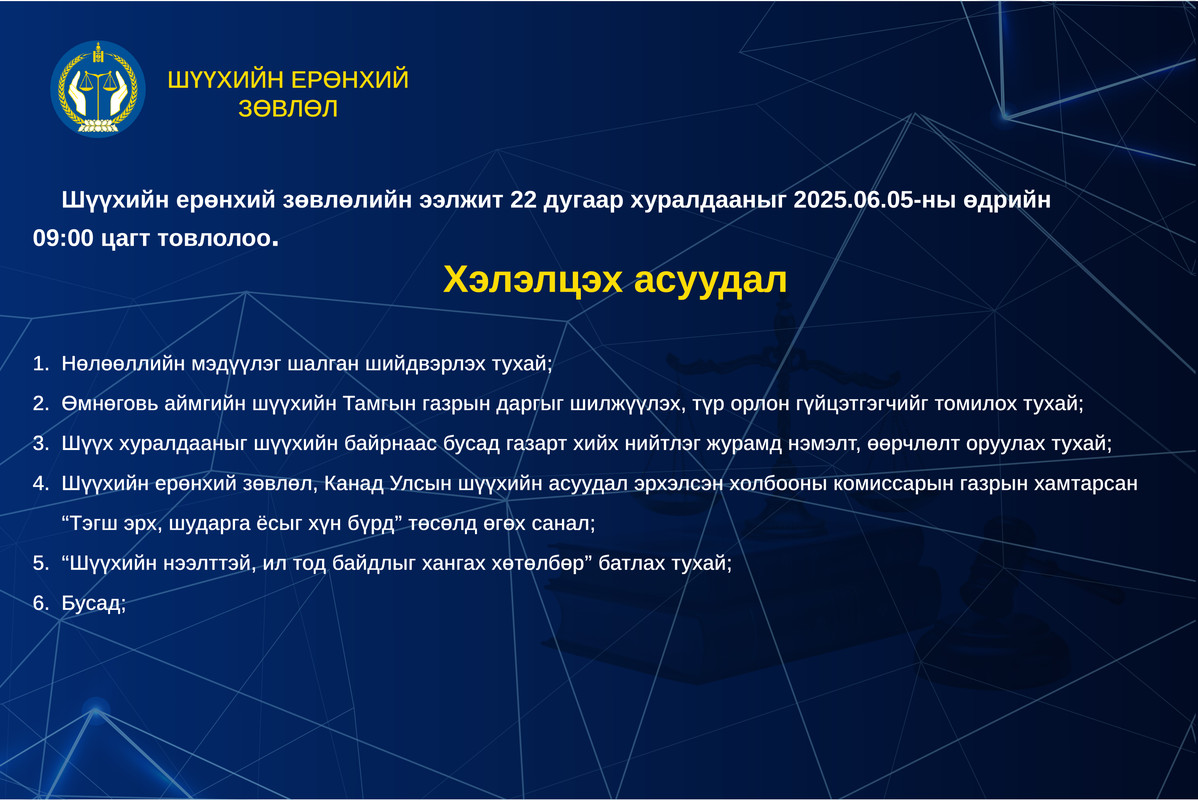 ШҮҮХИЙН ЕРӨНХИЙ ЗӨВЛӨЛ

Шүүхийн ерөнхий зөвлөлийн ээлжит 22 дугаар хуралдааныг 2025.06.05-ны өдрийн 09:00 цагт товлолоо.

Хэлэлцэх асуудал

1. Нөлөөллийн мэдүүлэг шалган шийдвэрлэх тухай;
2. Өмнөговь аймгийн шүүхийн Тамгын газрын даргыг шилжүүлэх, түр орлон гүйцэтгэгчийг томилох тухай;
3. Шүүх хуралдааныг шүүхийн байрнаас бусад газарт хийх нийтлэг журамд нэмэлт, өөрчлөлт оруулах тухай;
4. Шүүхийн ерөнхий зөвлөл, Канад Улсын шүүхийн асуудал эрхэлсэн холбооны комиссарын газрын хамтарсан “Тэгш эрх, шударга ёсыг хүн бүрд” төсөлд өгөх санал;
5. “Шүүхийн нээлттэй, ил тод байдлыг хангах хөтөлбөр” батлах тухай;
6. Бусад;